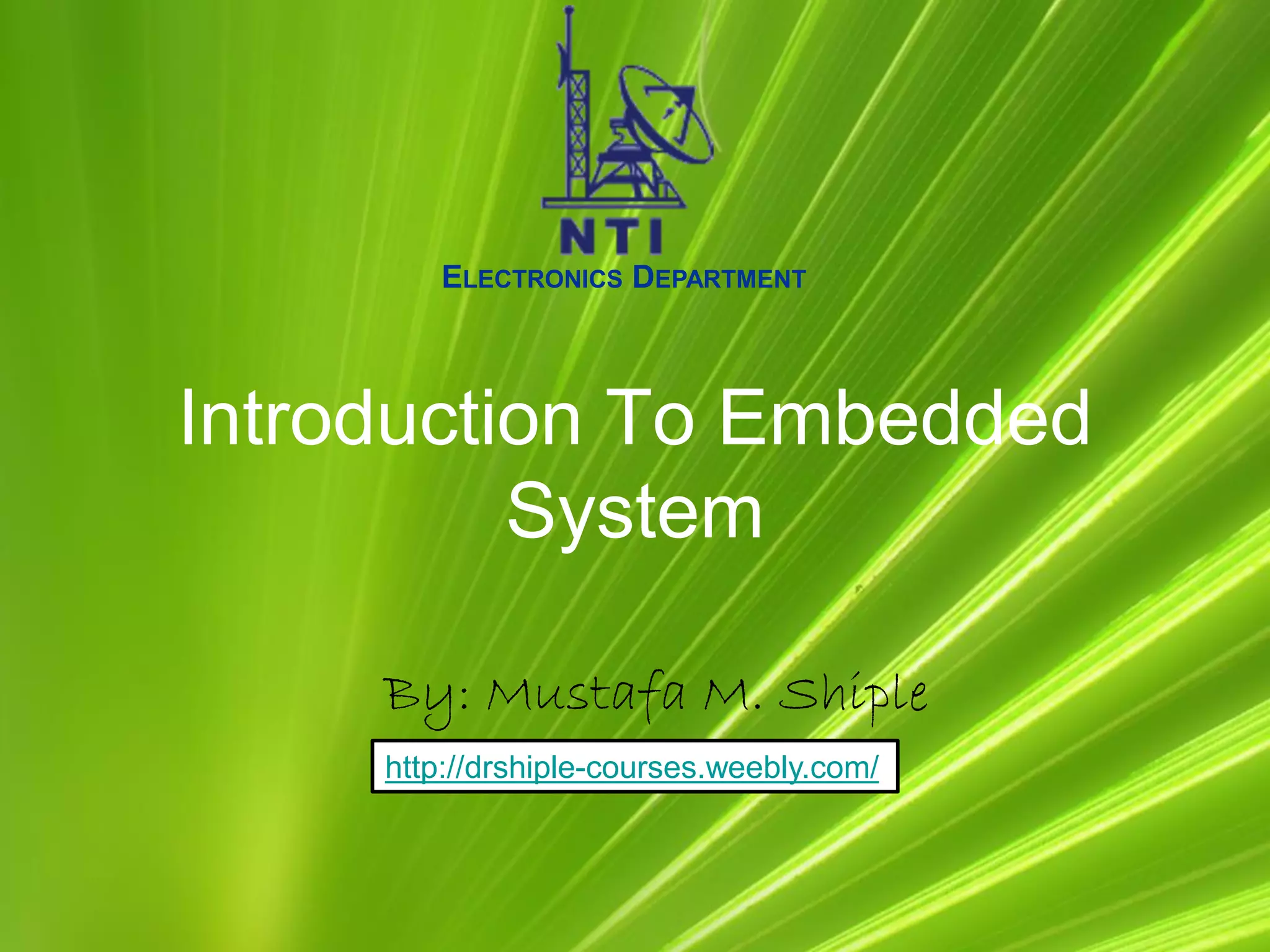 NTI

ELECTRONICS DEPARTMENT

Introduction To Embedded System

By: Mustafa M. Shiple

http://drshiple-courses.weebly.com/